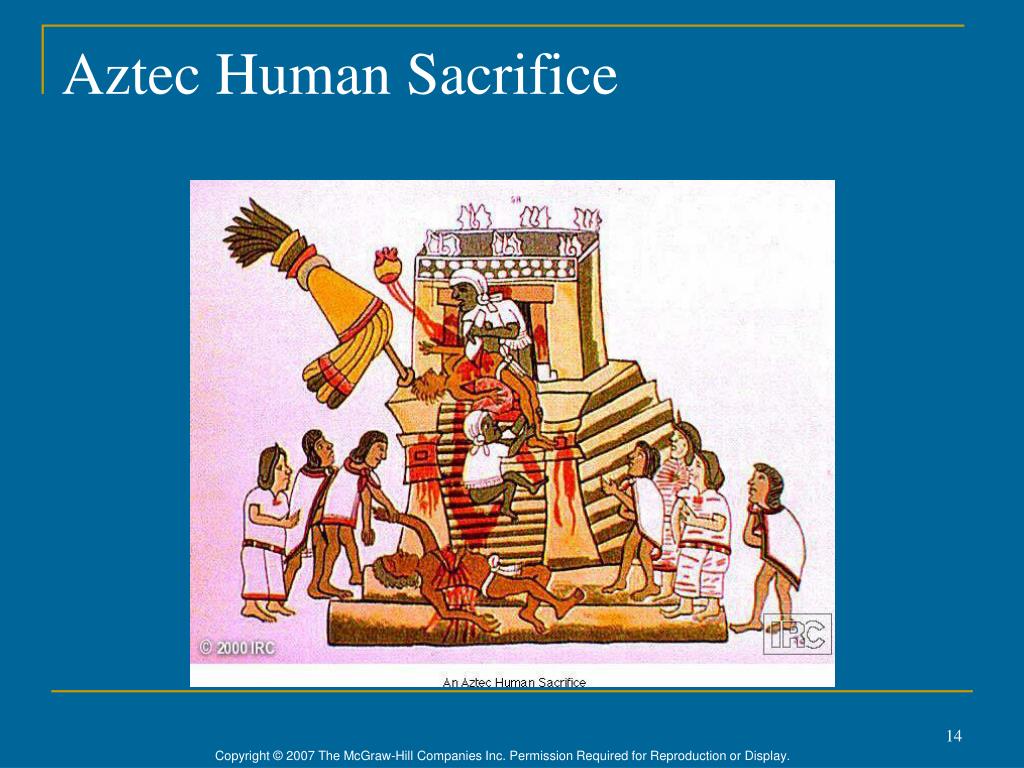 Aztec Human Sacrifice

© 2000 IRC

IRC

An Aztec Human Sacrifice

14

Copyright © 2007 The McGraw-Hill Companies Inc. Permission Required for Reproduction or Display.